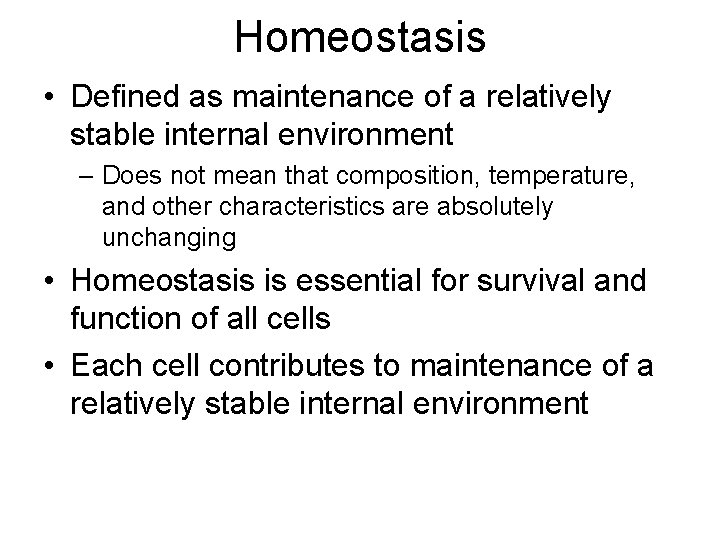 Homeostasis

• Defined as maintenance of a relatively stable internal environment

– Does not mean that composition, temperature, and other characteristics are absolutely unchanging

• Homeostasis is essential for survival and function of all cells

• Each cell contributes to maintenance of a relatively stable internal environment